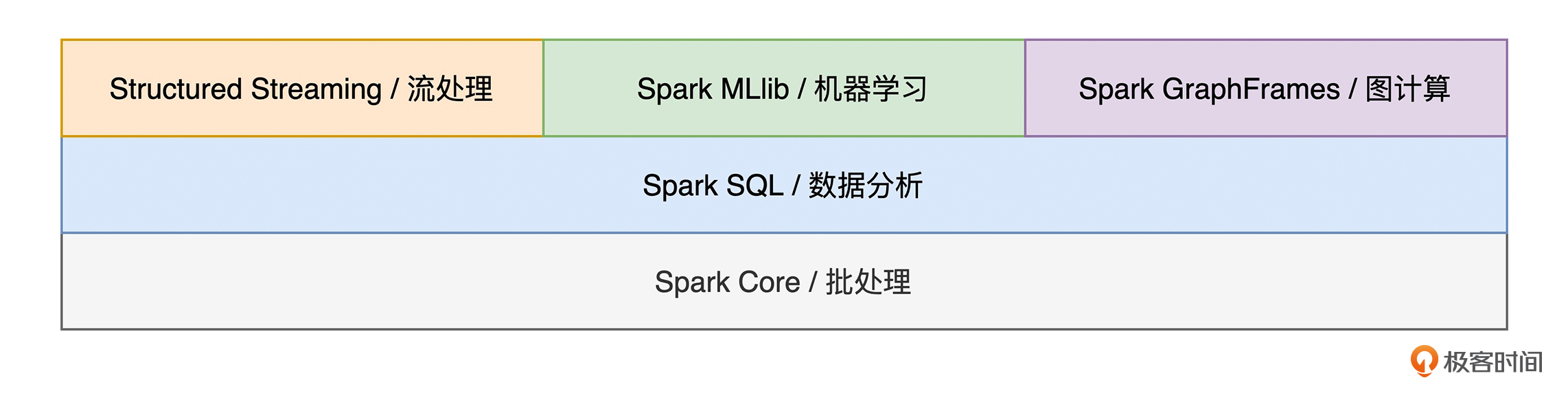 Structured Streaming / 流处理

Spark MLlib / 机器学习

Spark GraphFrames / 图计算

Spark SQL / 数据分析

Spark Core / 批处理

极客时间